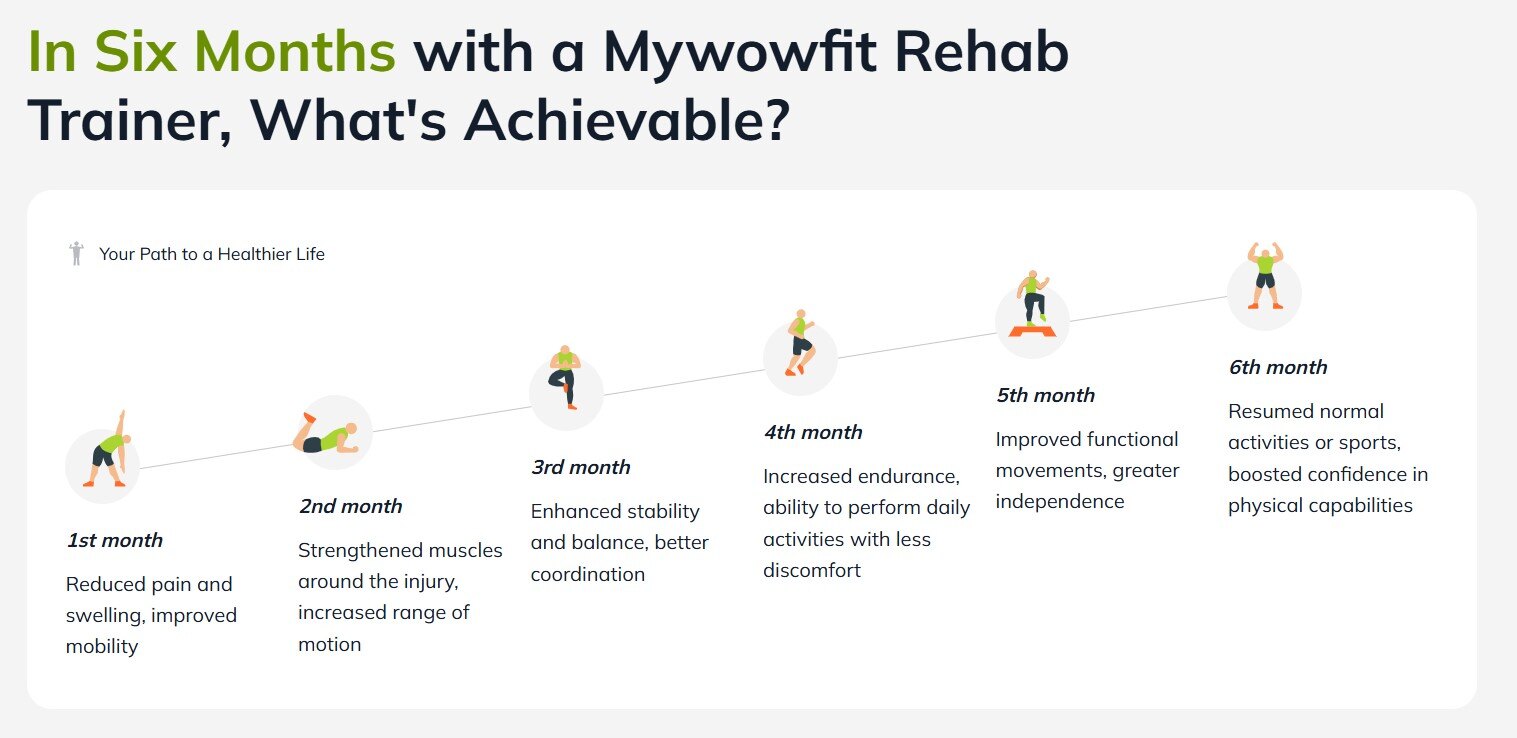 In Six Months with a Mywowfit Rehab Trainer, What's Achievable?

Your Path to a Healthier Life

1st month

Reduced pain and swelling, improved mobility

2nd month

Strengthened muscles around the injury, increased range of motion

3rd month

Enhanced stability and balance, better coordination

4th month

Increased endurance, ability to perform daily activities with less discomfort

5th month

Improved functional movements, greater independence

6th month

Resumed normal activities or sports, boosted confidence in physical capabilities